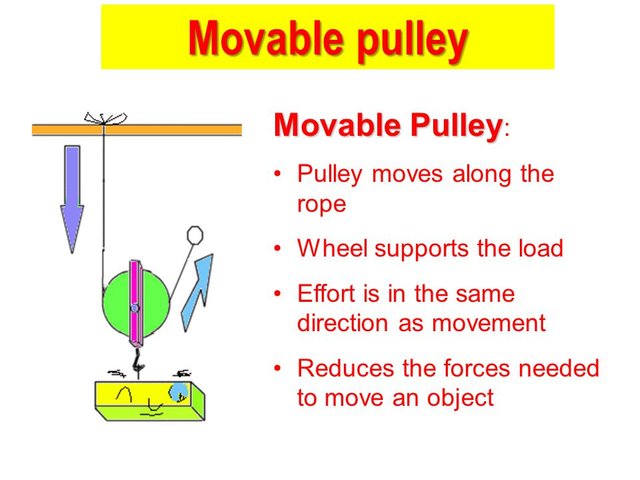 Movable pulley

Movable Pulley:

• Pulley moves along the rope

• Wheel supports the load

• Effort is in the same direction as movement

• Reduces the forces needed to move an object